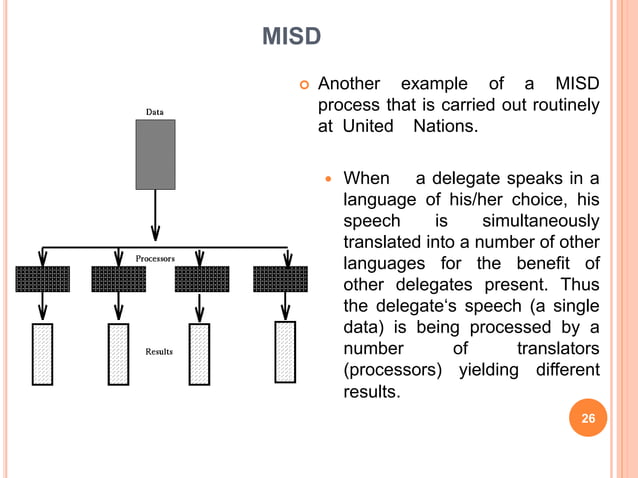 MISD

Data

Processors

Results

Another example of a MISD process that is carried out routinely at United Nations.

When a delegate speaks in a language of his/her choice, his speech is simultaneously translated into a number of other languages for the benefit of other delegates present. Thus the delegate‘s speech (a single data) is being processed by a number of translators (processors) yielding different results.

26